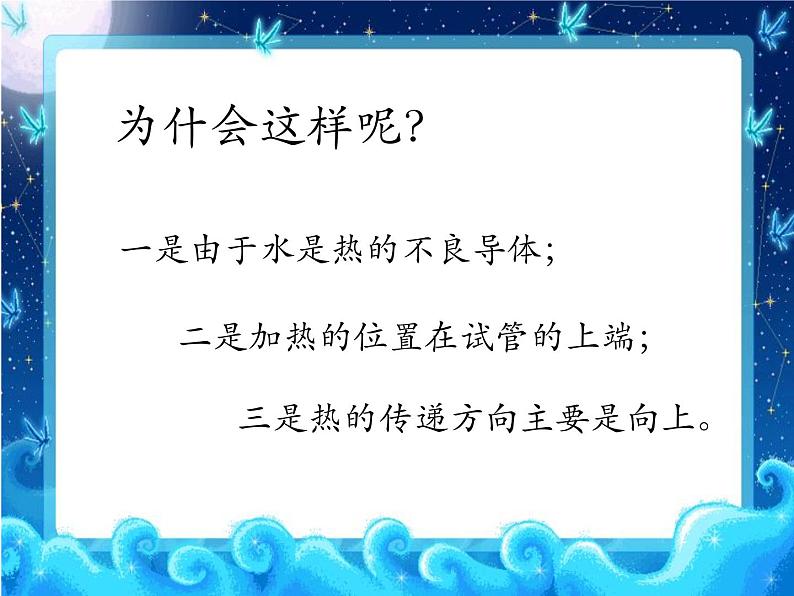 为什会这样呢?

一是由于水是热的不良导体;

二是加热的位置在试管的上端;

三是热的传递方向主要是向上。